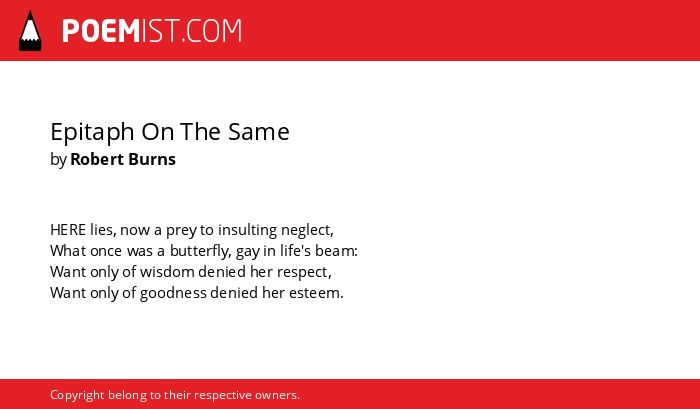 POEMIST.COM

Epitaph On The Same
by Robert Burns

HERE lies, now a prey to insulting neglect,
What once was a butterfly, gay in life's beam:
Want only of wisdom denied her respect,
Want only of goodness denied her esteem.

Copyright belong to their respective owners.